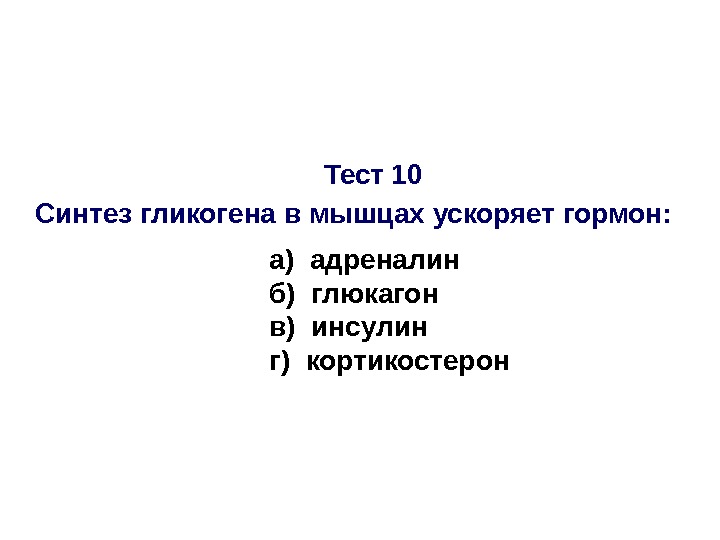 Тест 10
Синтез гликогена в мышцах ускоряет гормон:

а) адреналин
б) глюкагон
в) инсулин
г) кортикостерон